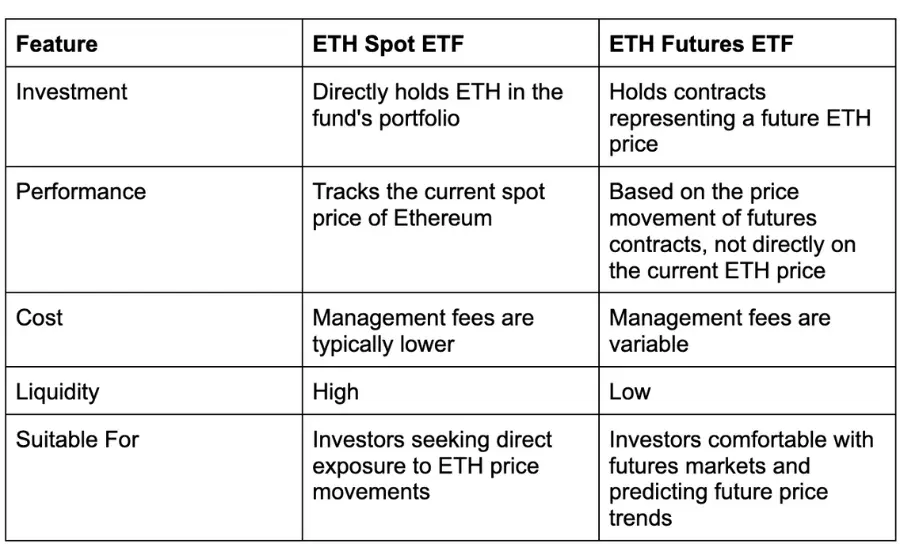 | Feature | ETH Spot ETF | ETH Futures ETF |
|---|---|---|
| Investment | Directly holds ETH in the fund's portfolio | Holds contracts representing a future ETH price |
| Performance | Tracks the current spot price of Ethereum | Based on the price movement of futures contracts, not directly on the current ETH price |
| Cost | Management fees are typically lower | Management fees are variable |
| Liquidity | High | Low |
| Suitable For | Investors seeking direct exposure to ETH price movements | Investors comfortable with futures markets and predicting future price trends |